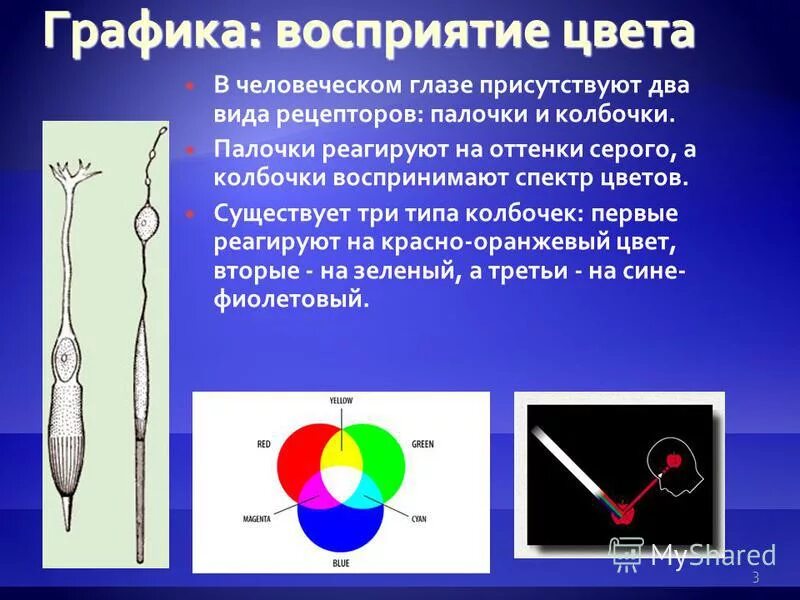 Графика: восприятие цвета

В человеческом глазе присутствуют два вида рецепторов: палочки и колбочки.

Палочки реагируют на оттенки серого, а колбочки воспринимают спектр цветов.

Существует три типа колбочек: первые реагируют на красно-оранжевый цвет, вторые - на зеленый, а третьи - на сине-фиолетовый.

YELLOW
RED
GREEN
MAGENTA
CYAN
BLUE

MyShared

3